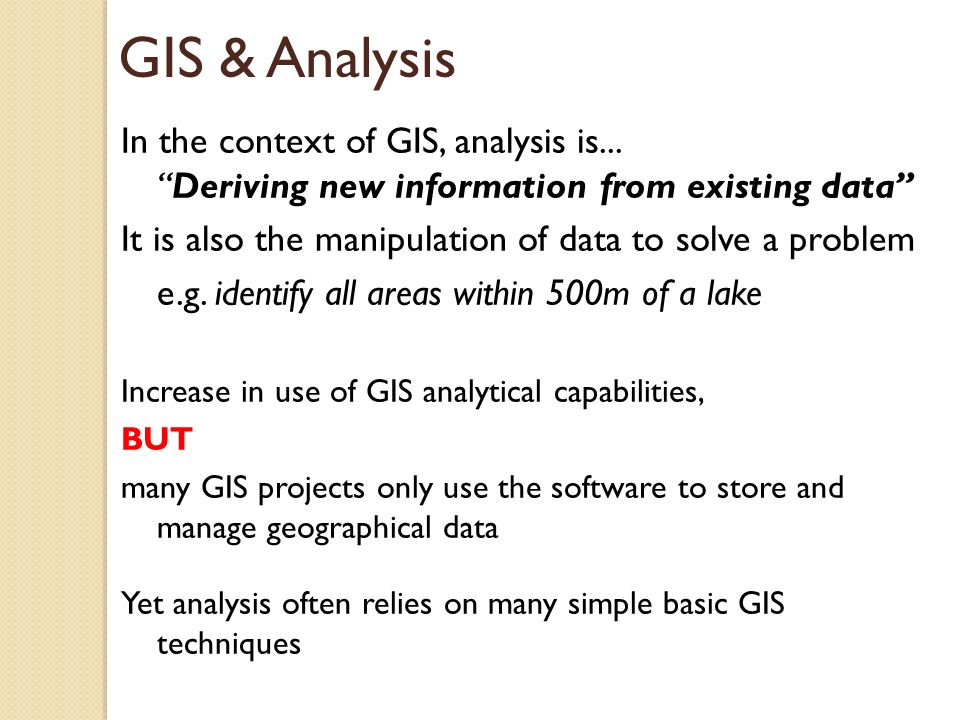 GIS & Analysis

In the context of GIS, analysis is...
“Deriving new information from existing data”

It is also the manipulation of data to solve a problem
e.g. identify all areas within 500m of a lake

Increase in use of GIS analytical capabilities,
BUT
many GIS projects only use the software to store and manage geographical data

Yet analysis often relies on many simple basic GIS techniques